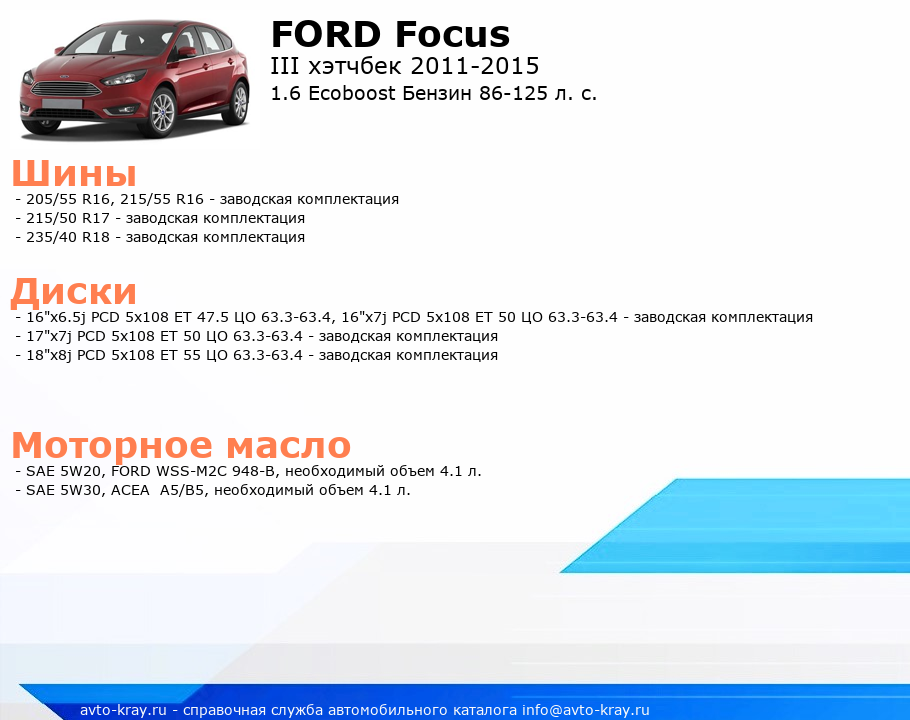 FORD Focus
III хэтчбек 2011-2015
1.6 Ecoboost Бензин 86-125 л. с.

Шины
- 205/55 R16, 215/55 R16 - заводская комплектация
- 215/50 R17 - заводская комплектация
- 235/40 R18 - заводская комплектация

Диски
- 16"x6.5j PCD 5x108 ET 47.5 ЦО 63.3-63.4, 16"x7j PCD 5x108 ET 50 ЦО 63.3-63.4 - заводская комплектация
- 17"x7j PCD 5x108 ET 50 ЦО 63.3-63.4 - заводская комплектация
- 18"x8j PCD 5x108 ET 55 ЦО 63.3-63.4 - заводская комплектация

Моторное масло
- SAE 5W20, FORD WSS-M2C 948-B, необходимый объем 4.1 л.
- SAE 5W30, ACEA A5/B5, необходимый объем 4.1 л.

avto-kray.ru - справочная служба автомобильного каталога info@avto-kray.ru